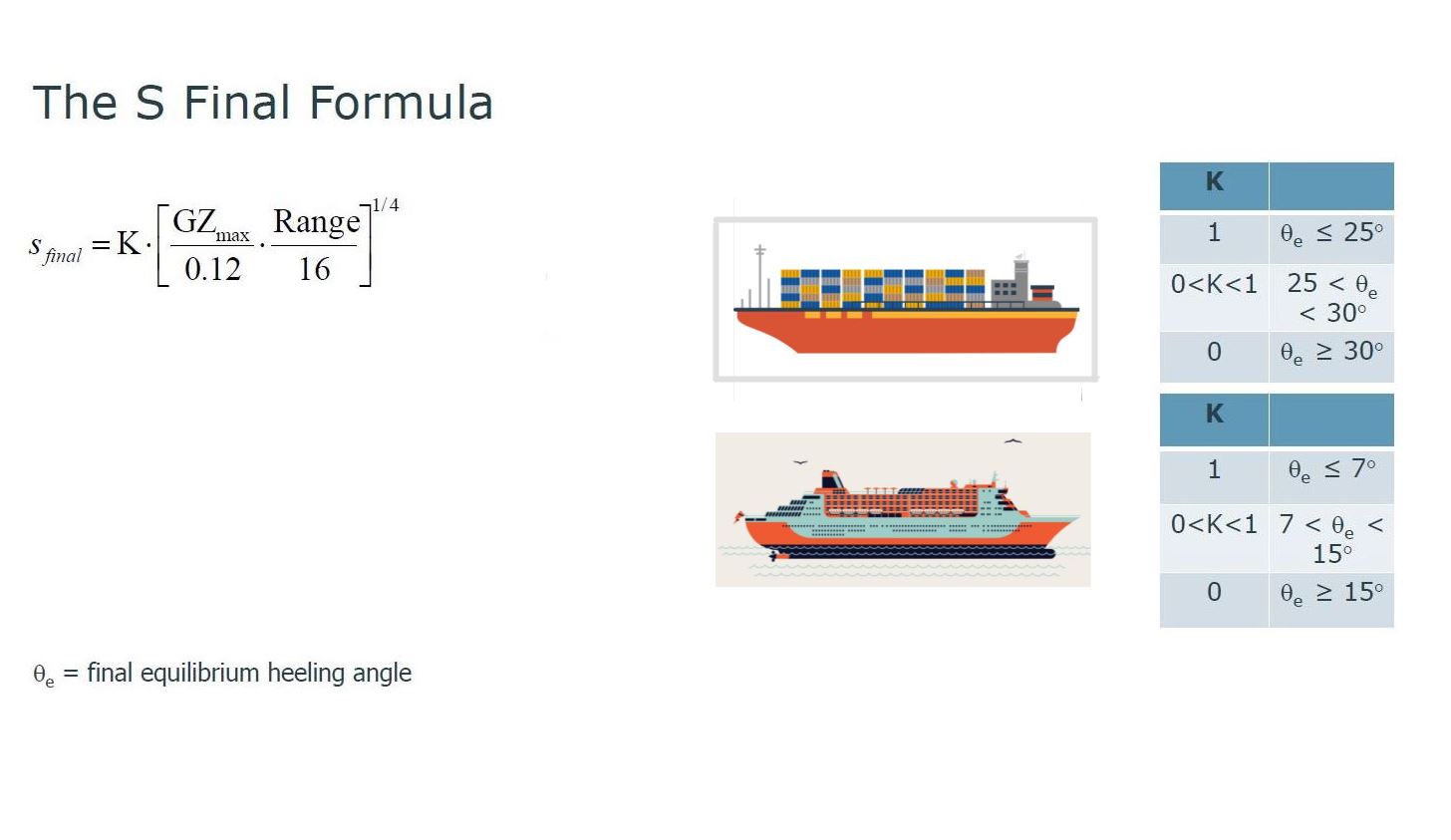 The S Final Formula

$s_{final} = K \cdot \left[ \frac{GZ_{max}}{0.12} \cdot \frac{Range}{16} \right]^{1/4}$

| K | |
|---|---|
| 1 | $\theta_e \leq 25°$ |
| 0<K<1 | $25 < \theta_e < 30°$ |
| 0 | $\theta_e \geq 30°$ |

| K | |
|---|---|
| 1 | $\theta_e \leq 7°$ |
| 0<K<1 | $7 < \theta_e < 15°$ |
| 0 | $\theta_e \geq 15°$ |

$\theta_e$ = final equilibrium heeling angle